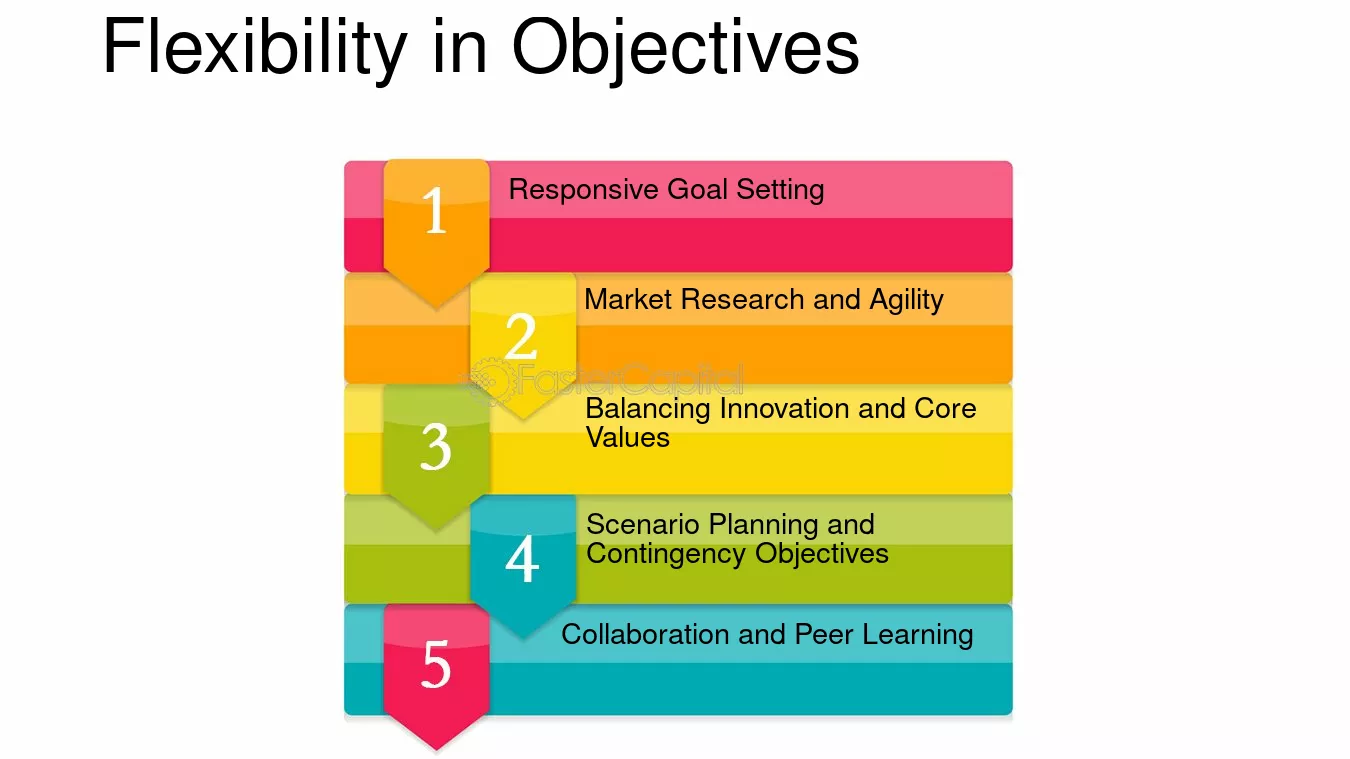 Flexibility in Objectives

1
Responsive Goal Setting

2
Market Research and Agility

3
Balancing Innovation and Core Values

4
Scenario Planning and Contingency Objectives

5
Collaboration and Peer Learning

FasterCapital